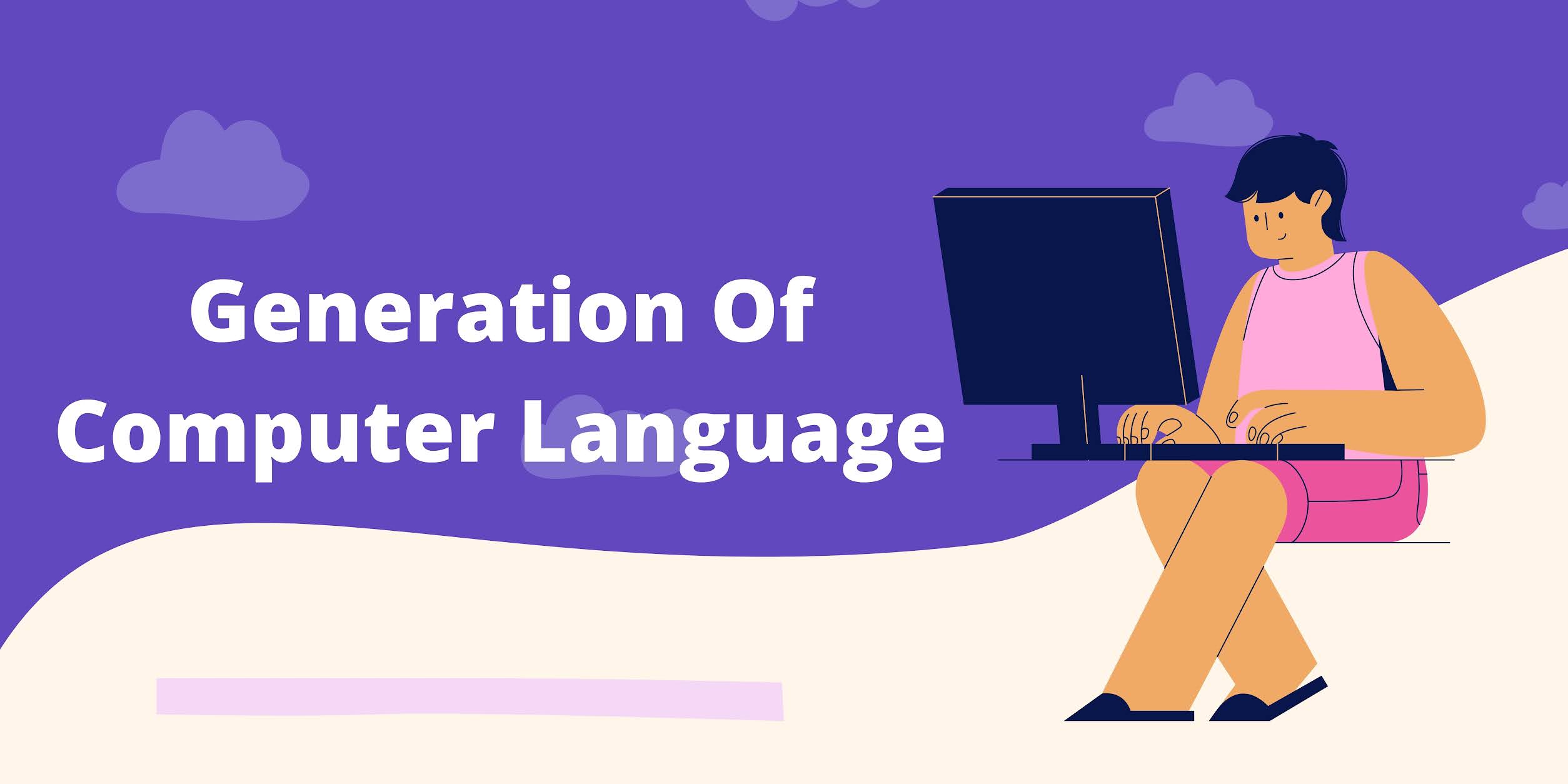 Generation Of
Computer Language